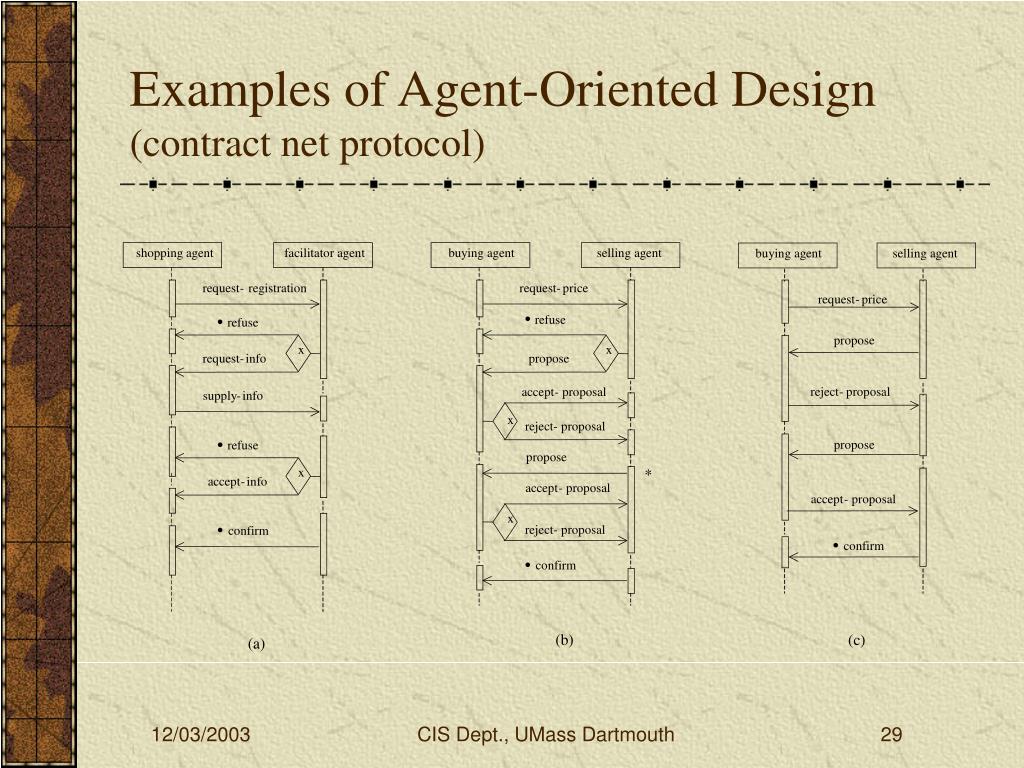 Examples of Agent-Oriented Design
(contract net protocol)

shopping agent
facilitator agent
request- registration
• refuse
x
request- info
supply- info
• refuse
x
accept- info
• confirm
(a)

buying agent
selling agent
request- price
• refuse
x
propose
accept- proposal
x
reject- proposal
propose
*
accept- proposal
x
reject- proposal
• confirm
(b)

buying agent
selling agent
request- price
propose
reject- proposal
propose
accept- proposal
• confirm
(c)

12/03/2003
CIS Dept., UMass Dartmouth
29